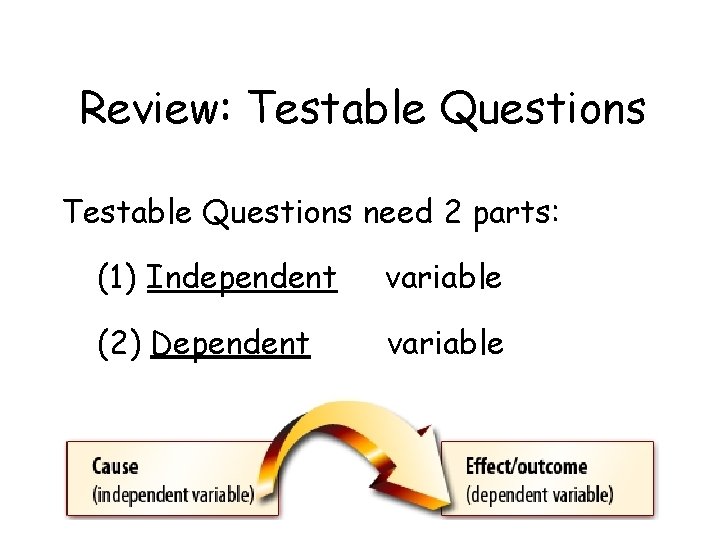 Review: Testable Questions

Testable Questions need 2 parts:

(1) Independent variable

(2) Dependent variable

Cause
(independent variable)

Effect/outcome
(dependent variable)